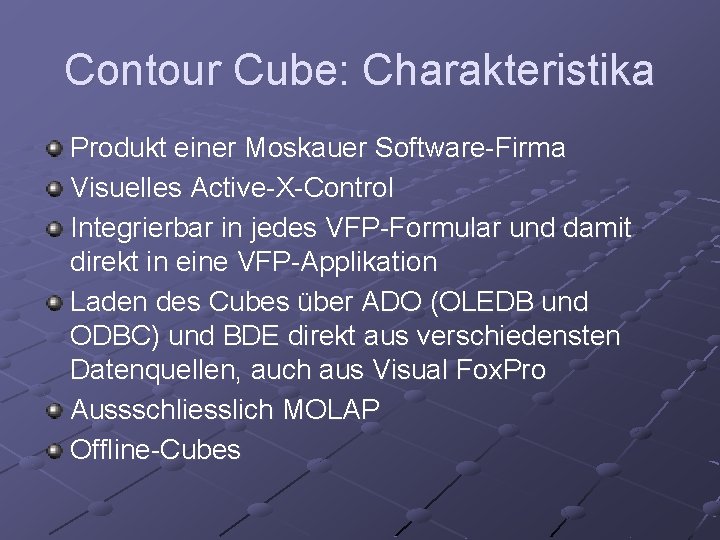 Contour Cube: Charakteristika

Produkt einer Moskauer Software-Firma

Visuelles Active-X-Control

Integrierbar in jedes VFP-Formular und damit direkt in eine VFP-Applikation

Laden des Cubes über ADO (OLEDB und ODBC) und BDE direkt aus verschiedensten Datenquellen, auch aus Visual FoxPro

Aussschliesslich MOLAP

Offline-Cubes